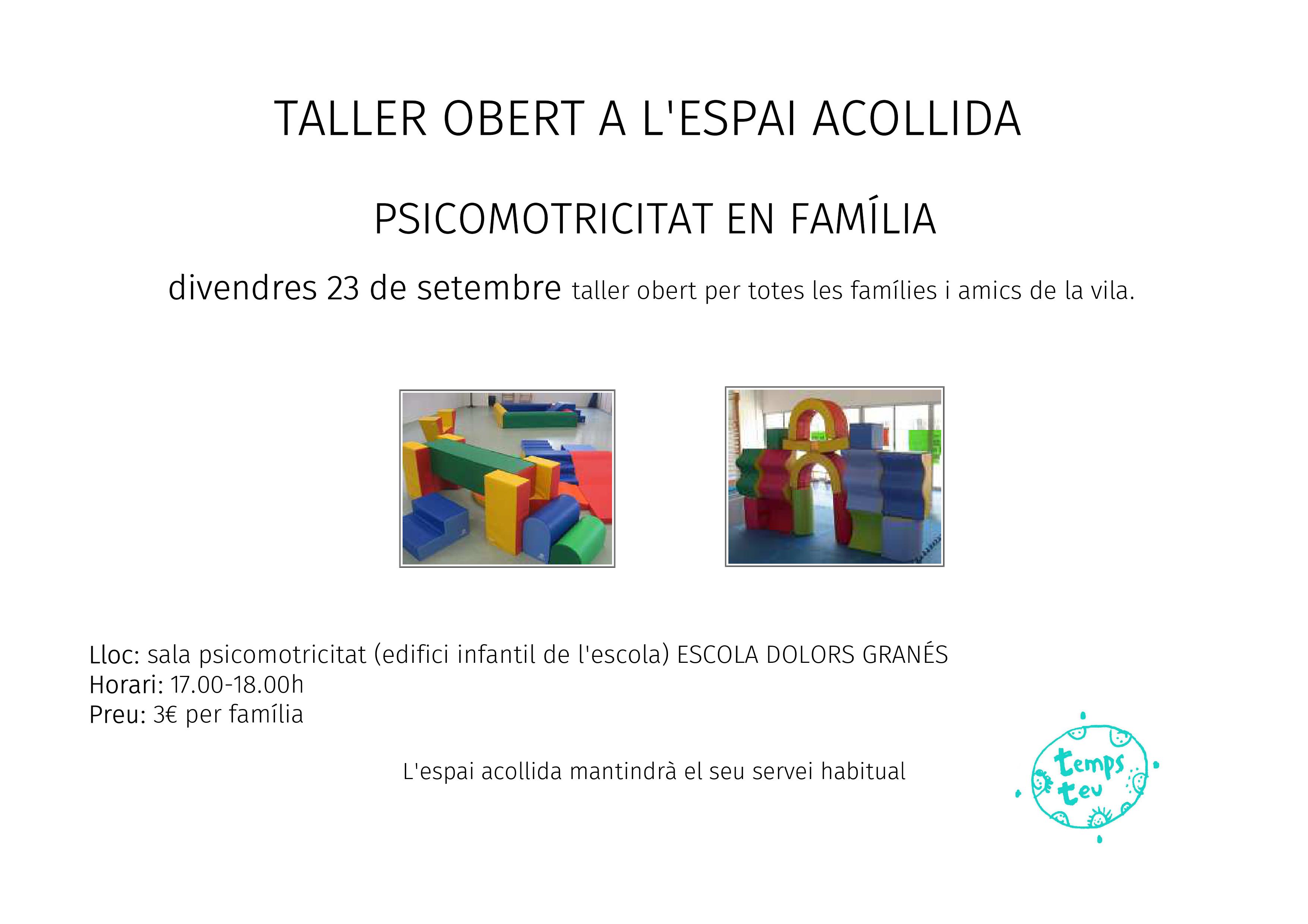 TALLER OBERT A L'ESPAI ACOLLIDA

PSICOMOTRICITAT EN FAMÍLIA

divendres 23 de setembre taller obert per totes les famílies i amics de la vila.

Lloc: sala psicomotricitat (edifici infantil de l'escola) ESCOLA DOLORS GRANÉS
Horari: 17.00-18.00h
Preu: 3€ per família

L'espai acollida mantindrà el seu servei habitual

temps teu